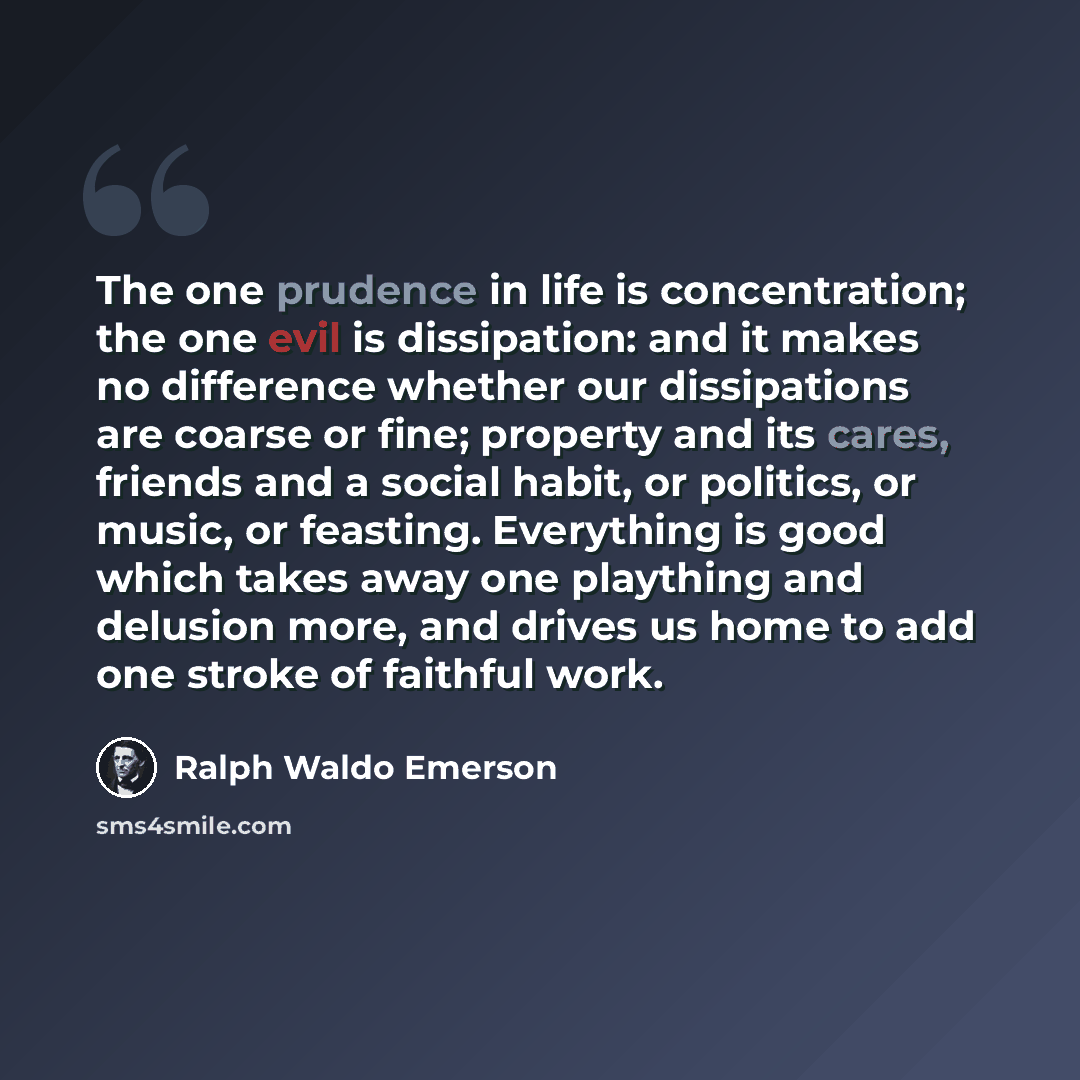 The one prudence in life is concentration; the one evil is dissipation: and it makes no difference whether our dissipations are coarse or fine; property and its cares, friends and a social habit, or politics, or music, or feasting. Everything is good which takes away one plaything and delusion more, and drives us home to add one stroke of faithful work.

Ralph Waldo Emerson

sms4smile.com